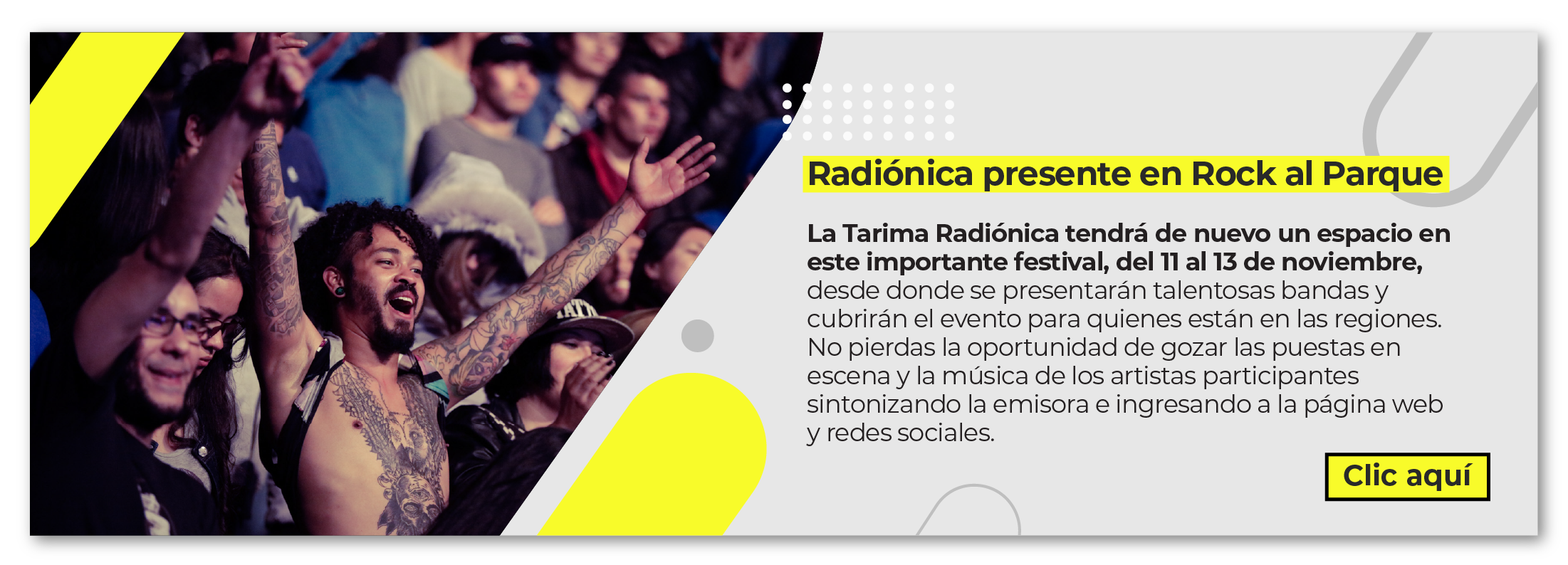 Radiónica presente en Rock al Parque

La Tarima Radiónica tendrá de nuevo un espacio en este importante festival, del 11 al 13 de noviembre, desde donde se presentarán talentosas bandas y cubrirán el evento para quienes están en las regiones. No pierdas la oportunidad de gozar las puestas en escena y la música de los artistas participantes sintonizando la emisora e ingresando a la página web y redes sociales.

Clic aquí